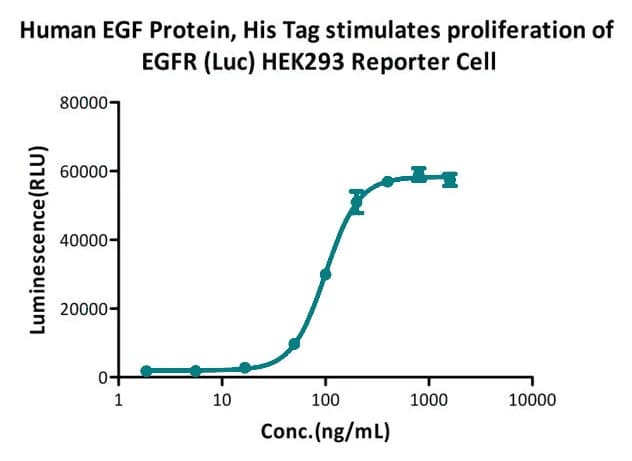 Human EGF Protein, His Tag stimulates proliferation of EGFR (Luc) HEK293 Reporter Cell

Luminescence(RLU)

80000
60000
40000
20000
0

1
10
100
1000
10000

Conc.(ng/mL)